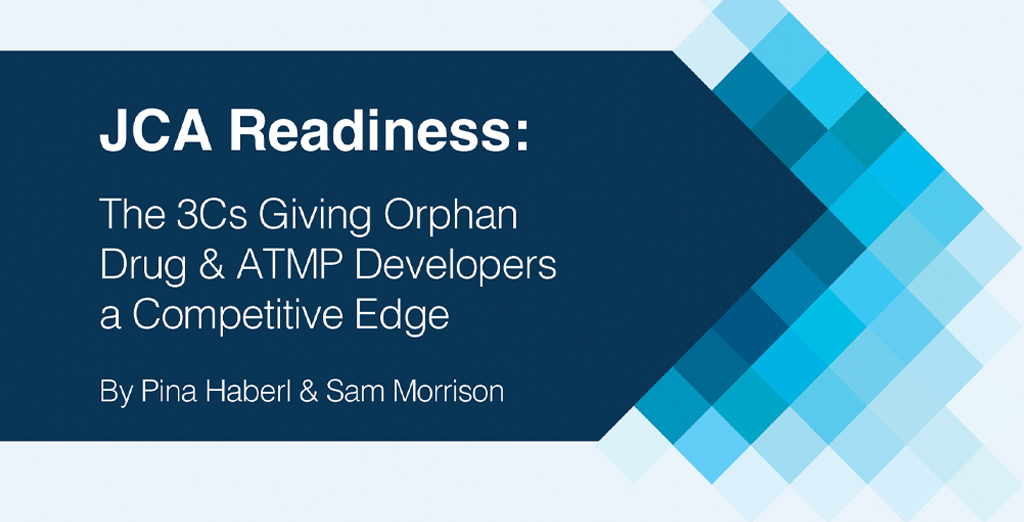 JCA Readiness:

The 3Cs Giving Orphan Drug & ATMP Developers a Competitive Edge

By Pina Haberl & Sam Morrison